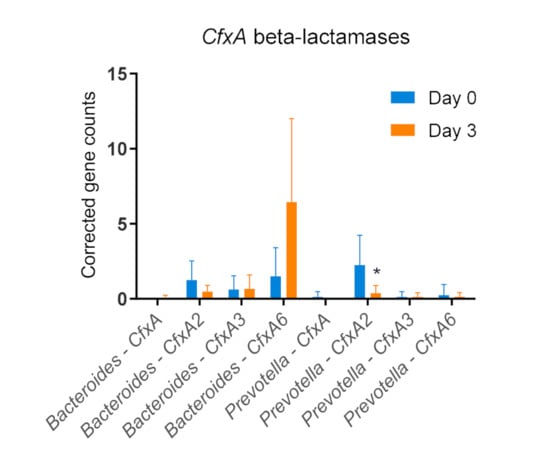 CfxA beta-lactamases

Corrected gene counts

15
10
5
0

Day 0
Day 3

*

Bacteroides - CfxA
Bacteroides - CfxA2
Bacteroides - CfxA3
Bacteroides - CfxA6
Prevotella - CfxA
Prevotella - CfxA2
Prevotella - CfxA3
Prevotella - CfxA6